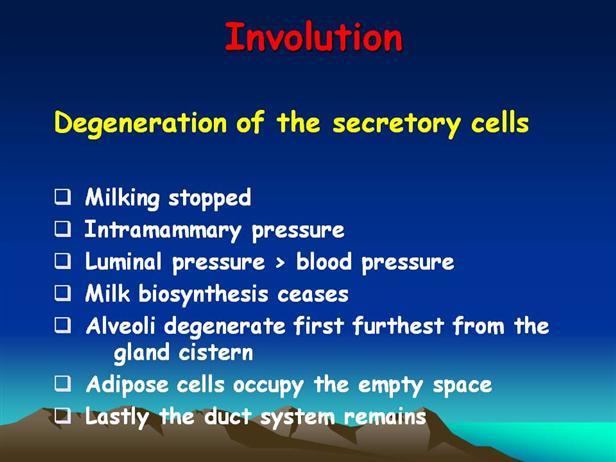 Involution

Degeneration of the secretory cells

❑ Milking stopped
❑ Intramammary pressure
❑ Luminal pressure > blood pressure
❑ Milk biosynthesis ceases
❑ Alveoli degenerate first furthest from the gland cistern
❑ Adipose cells occupy the empty space
❑ Lastly the duct system remains